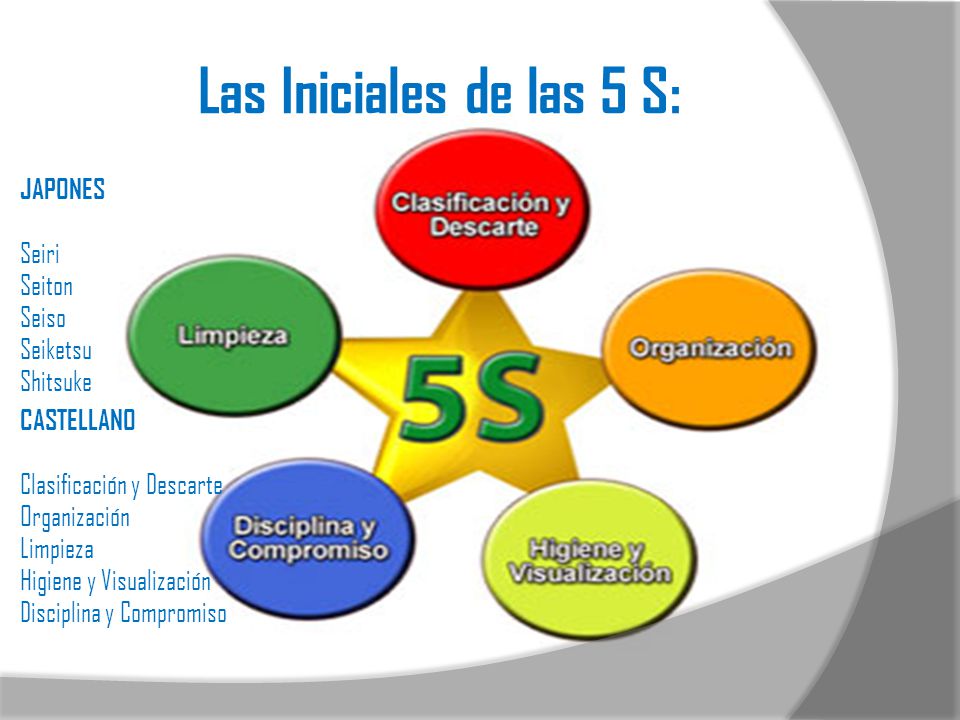 Las Iniciales de las 5 S:

JAPONES

Seiri
Seiton
Seiso
Seiketsu
Shitsuke

CASTELLANO

Clasificación y Descarte
Organización
Limpieza
Higiene y Visualización
Disciplina y Compromiso

Clasificación y Descarte

Organización

Higiene y Visualización

Disciplina y Compromiso

Limpieza

5S